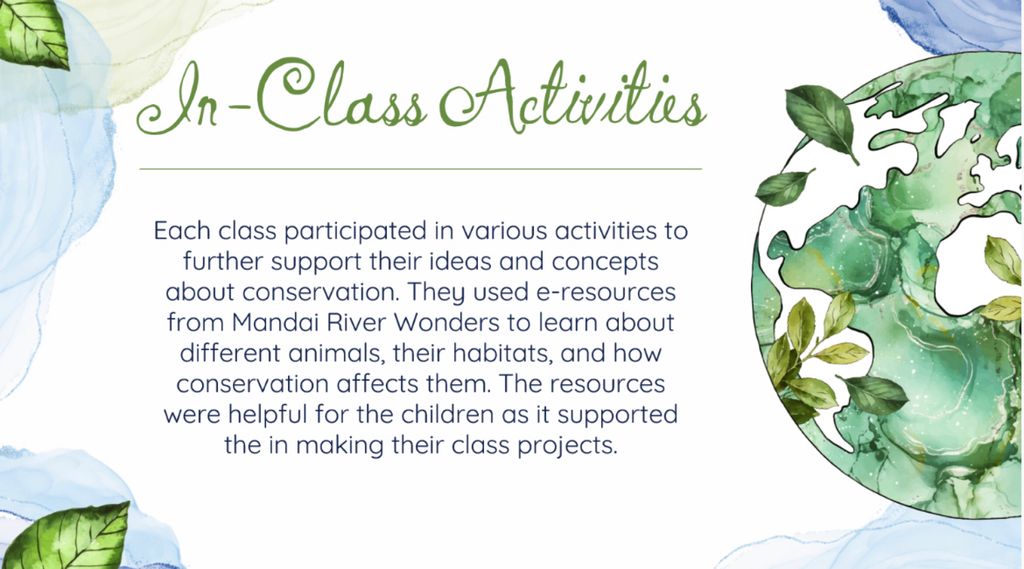 In-Class Activities

Each class participated in various activities to further support their ideas and concepts about conservation. They used e-resources from Mandai River Wonders to learn about different animals, their habitats, and how conservation affects them. The resources were helpful for the children as it supported the in making their class projects.